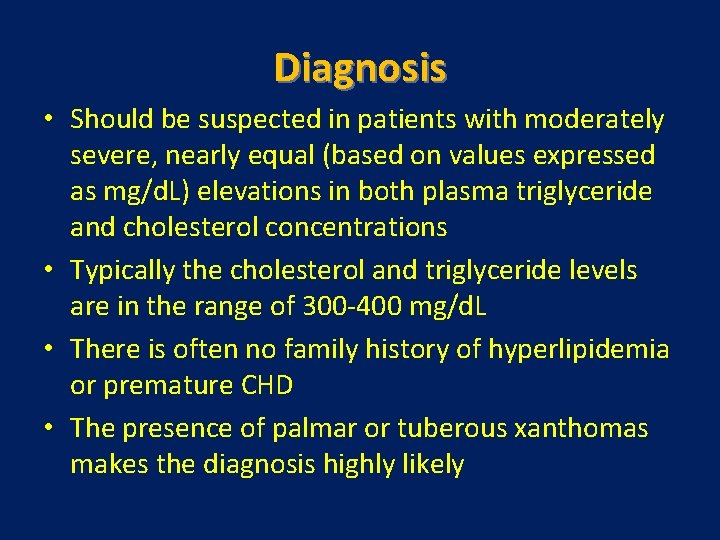 Diagnosis

• Should be suspected in patients with moderately severe, nearly equal (based on values expressed as mg/dL) elevations in both plasma triglyceride and cholesterol concentrations

• Typically the cholesterol and triglyceride levels are in the range of 300-400 mg/dL

• There is often no family history of hyperlipidemia or premature CHD

• The presence of palmar or tuberous xanthomas makes the diagnosis highly likely